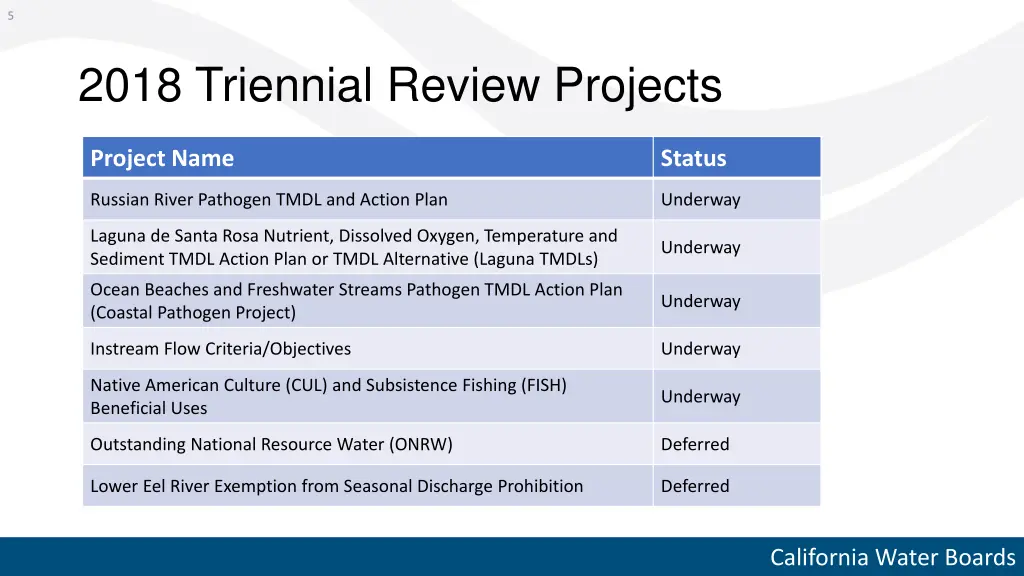 5

2018 Triennial Review Projects

| Project Name | Status |
|---|---|
| Russian River Pathogen TMDL and Action Plan | Underway |
| Laguna de Santa Rosa Nutrient, Dissolved Oxygen, Temperature and Sediment TMDL Action Plan or TMDL Alternative (Laguna TMDLs) | Underway |
| Ocean Beaches and Freshwater Streams Pathogen TMDL Action Plan (Coastal Pathogen Project) | Underway |
| Instream Flow Criteria/Objectives | Underway |
| Native American Culture (CUL) and Subsistence Fishing (FISH) Beneficial Uses | Underway |
| Outstanding National Resource Water (ONRW) | Deferred |
| Lower Eel River Exemption from Seasonal Discharge Prohibition | Deferred |

California Water Boards